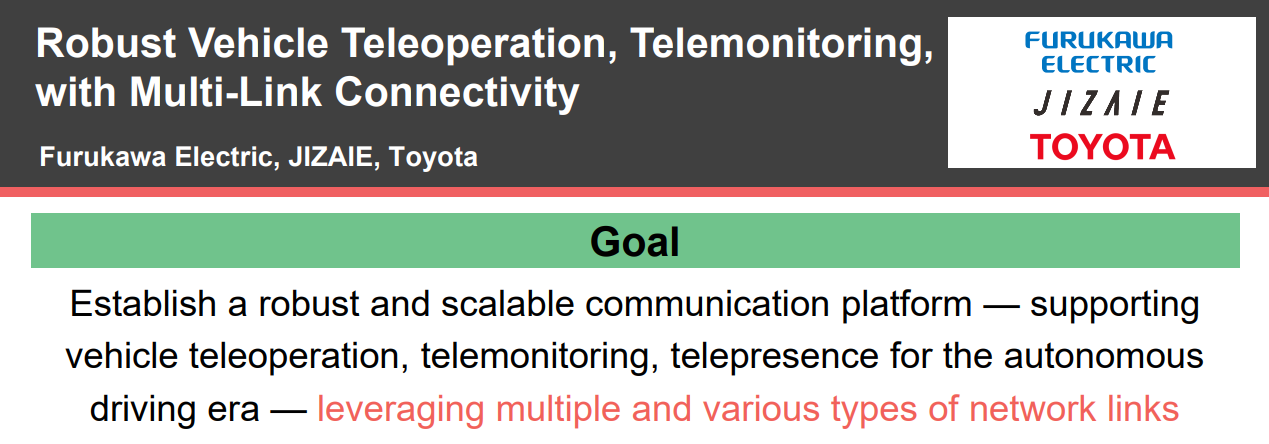 Robust Vehicle Teleoperation, Telemonitoring, with Multi-Link Connectivity

Furukawa Electric, JIZAIE, Toyota

FURUKAWA ELECTRIC
JIZAIE
TOYOTA

Goal

Establish a robust and scalable communication platform — supporting vehicle teleoperation, telemonitoring, telepresence for the autonomous driving era — leveraging multiple and various types of network links